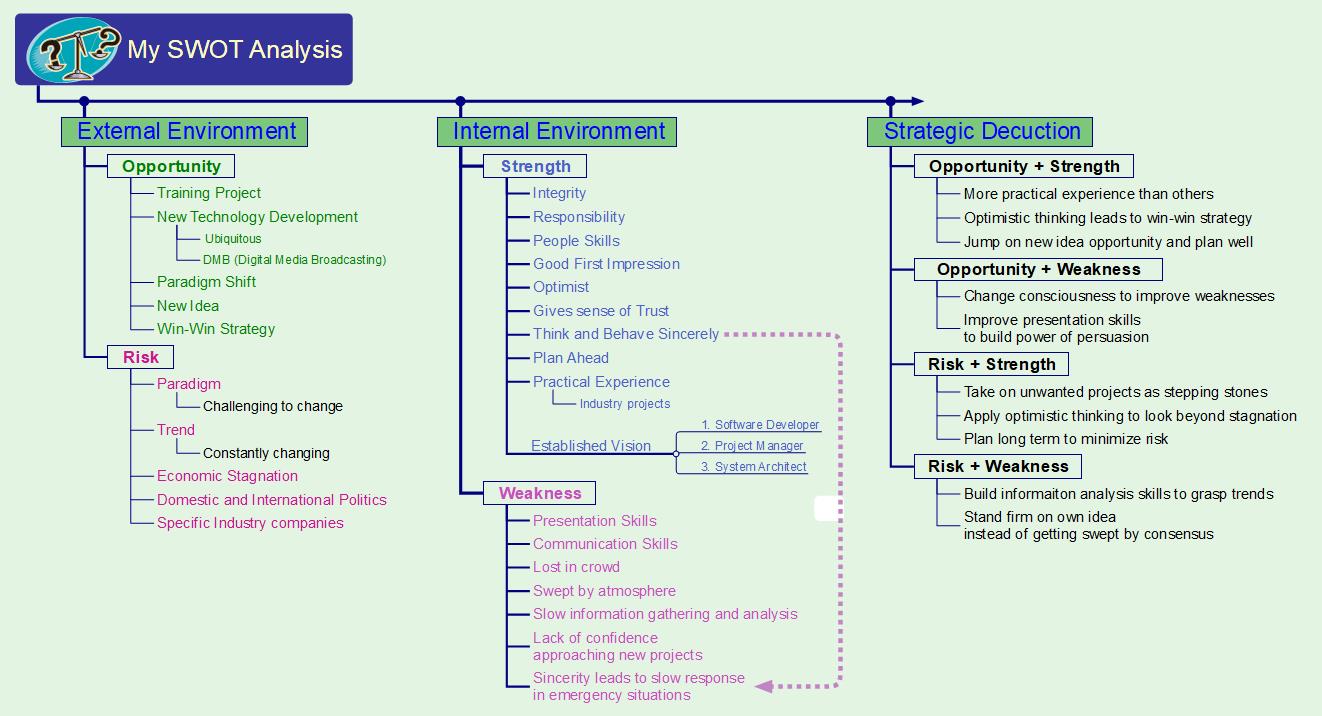 My SWOT Analysis

External Environment

Opportunity
Training Project
New Technology Development
Ubiquitous
DMB (Digital Media Broadcasting)
Paradigm Shift
New Idea
Win-Win Strategy

Risk
Paradigm
Challenging to change
Trend
Constantly changing
Economic Stagnation
Domestic and International Politics
Specific Industry companies

Internal Environment

Strength
Integrity
Responsibility
People Skills
Good First Impression
Optimist
Gives sense of Trust
Think and Behave Sincerely
Plan Ahead
Practical Experience
Industry projects
Established Vision
1. Software Developer
2. Project Manager
3. System Architect

Weakness
Presentation Skills
Communication Skills
Lost in crowd
Swept by atmosphere
Slow information gathering and analysis
Lack of confidence approaching new projects
Sincerity leads to slow response in emergency situations

Strategic Decuction

Opportunity + Strength
More practical experience than others
Optimistic thinking leads to win-win strategy
Jump on new idea opportunity and plan well

Opportunity + Weakness
Change consciousness to improve weaknesses
Improve presentation skills to build power of persuasion

Risk + Strength
Take on unwanted projects as stepping stones
Apply optimistic thinking to look beyond stagnation
Plan long term to minimize risk

Risk + Weakness
Build informaiton analysis skills to grasp trends
Stand firm on own idea instead of getting swept by consensus